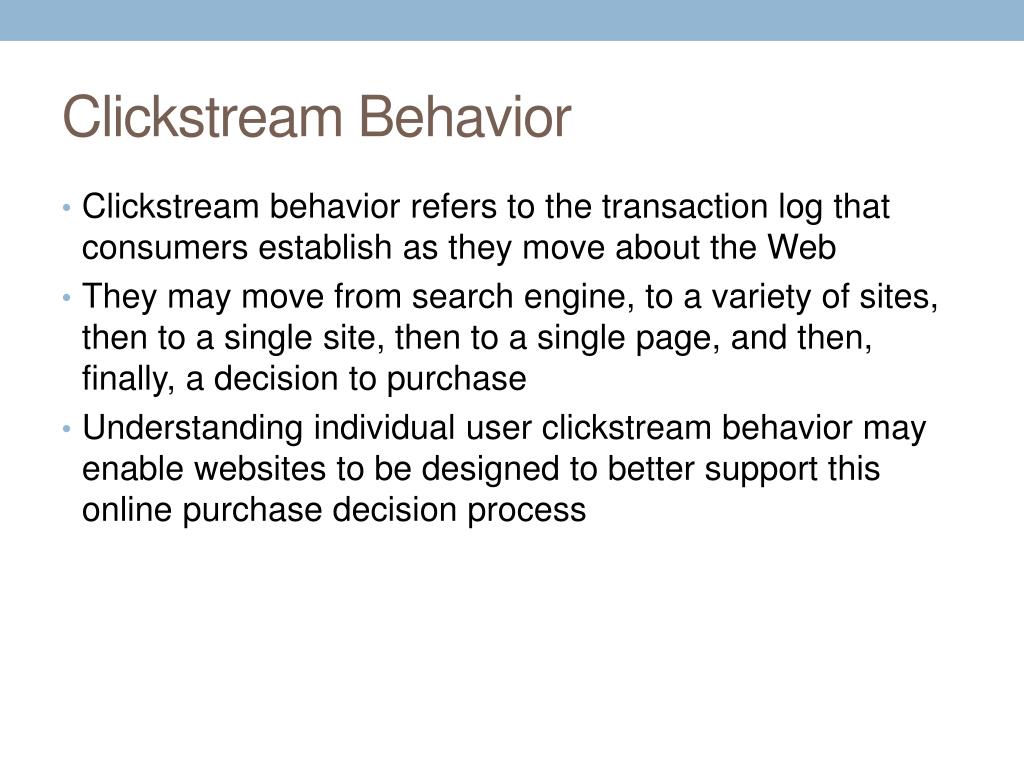 Clickstream Behavior

• Clickstream behavior refers to the transaction log that consumers establish as they move about the Web
• They may move from search engine, to a variety of sites, then to a single site, then to a single page, and then, finally, a decision to purchase
• Understanding individual user clickstream behavior may enable websites to be designed to better support this online purchase decision process